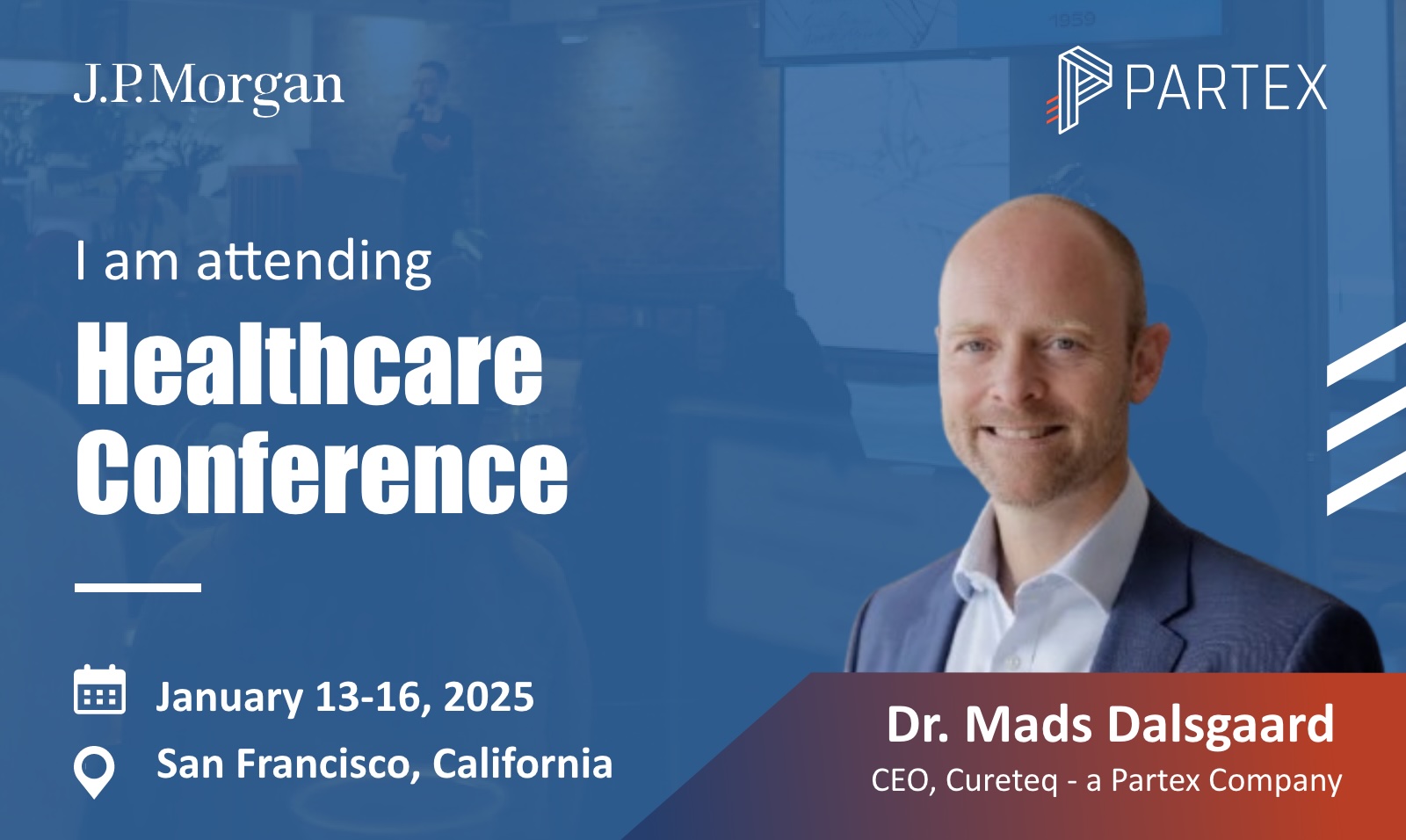 J.P.Morgan

PARTEX

I am attending

Healthcare Conference

January 13-16, 2025

San Francisco, California

Dr. Mads Dalsgaard

CEO, Cureteq - a Partex Company